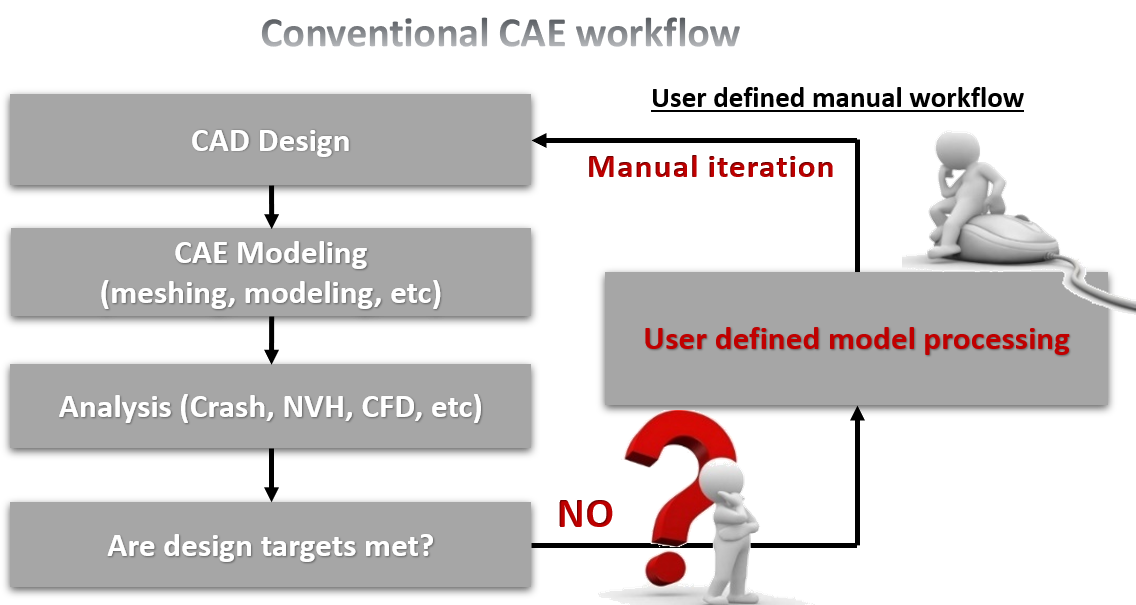 Conventional CAE workflow

User defined manual workflow

CAD Design

Manual iteration

CAE Modeling
(meshing, modeling, etc)

User defined model processing

Analysis (Crash, NVH, CFD, etc)

NO

Are design targets met?